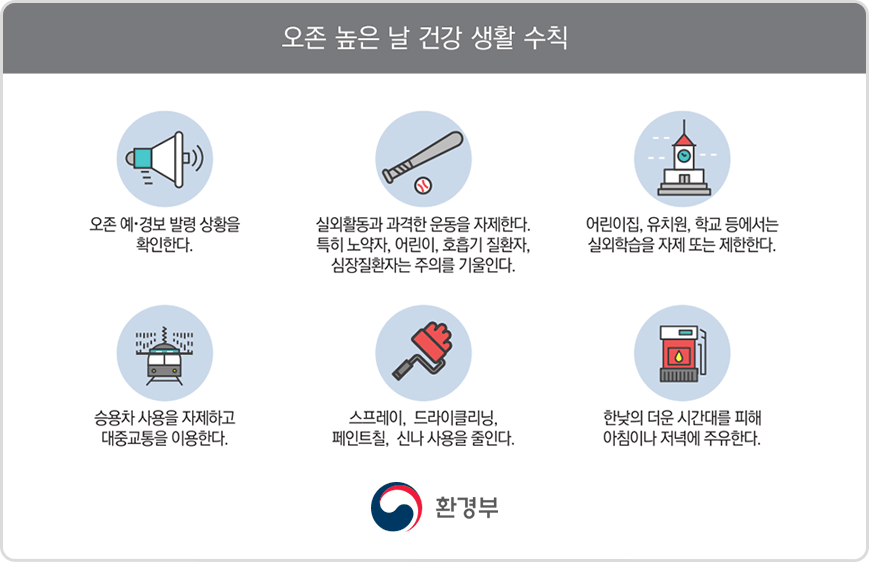 오존 높은 날 건강 생활 수칙

오존 예·경보 발령 상황을 확인한다.

실외활동과 과격한 운동을 자제한다. 특히 노약자, 어린이, 호흡기 질환자, 심장질환자는 주의를 기울인다.

어린이집, 유치원, 학교 등에서는 실외학습을 자제 또는 제한한다.

승용차 사용을 자제하고 대중교통을 이용한다.

스프레이, 드라이클리닝, 페인트칠, 신나 사용을 줄인다.

한낮의 더운 시간대를 피해 아침이나 저녁에 주유한다.

환경부